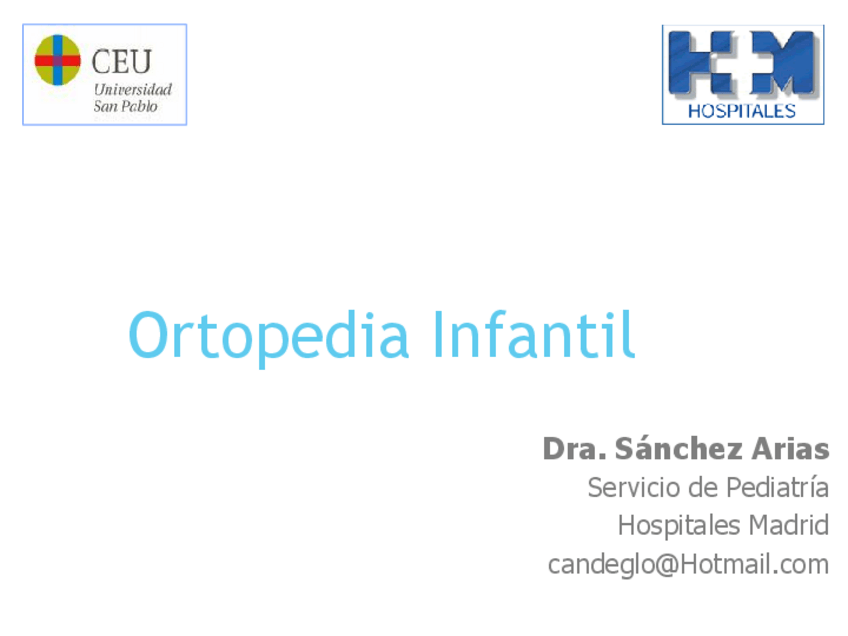 CEU
Universidad
San Pablo

HM
HOSPITALES

Ortopedia Infantil

Dra. Sánchez Arias
Servicio de Pediatría
Hospitales Madrid
candeglo@Hotmail.com